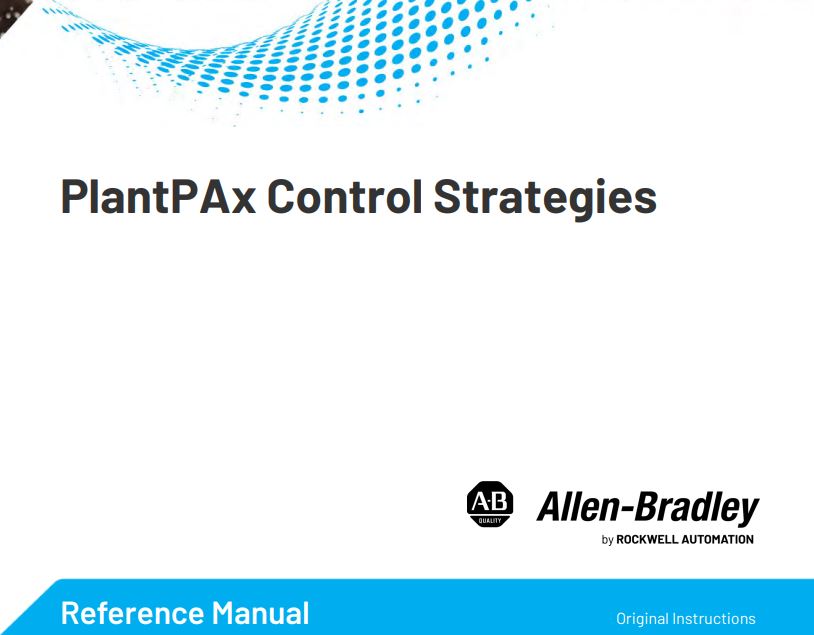 PlantPAx Control Strategies

AB
QUALITY

Allen-Bradley
by ROCKWELL AUTOMATION

Reference Manual

Original Instructions